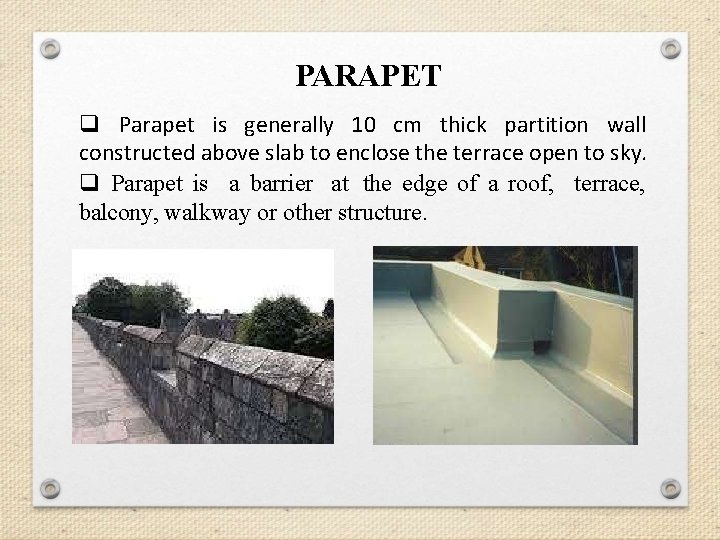 PARAPET

❑ Parapet is generally 10 cm thick partition wall constructed above slab to enclose the terrace open to sky.

❑ Parapet is a barrier at the edge of a roof, terrace, balcony, walkway or other structure.